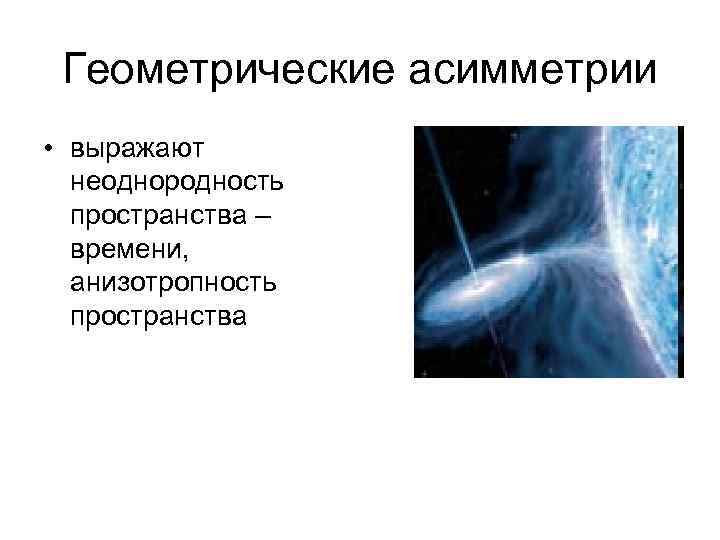 Геометрические асимметрии

• выражают неоднородность пространства – времени, анизотропность пространства